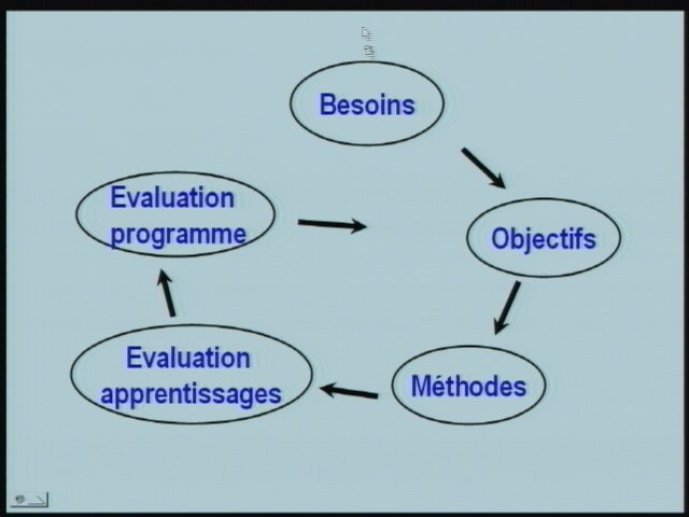 Besoins

Objectifs

Méthodes

Evaluation apprentissages

Evaluation programme